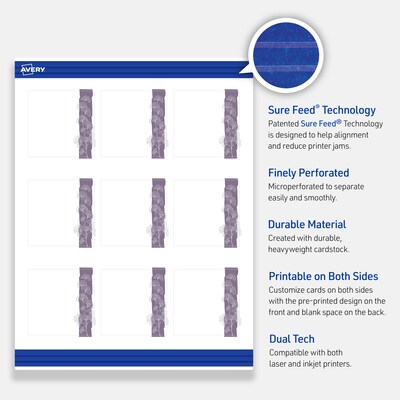 AVERY

Sure Feed® Technology
Patented Sure Feed® Technology is designed to help alignment and reduce printer jams.

Finely Perforated
Microperforated to separate easily and smoothly.

Durable Material
Created with durable, heavyweight cardstock.

Printable on Both Sides
Customize cards on both sides with the pre-printed design on the front and blank space on the back.

Dual Tech
Compatible with both laser and inkjet printers.